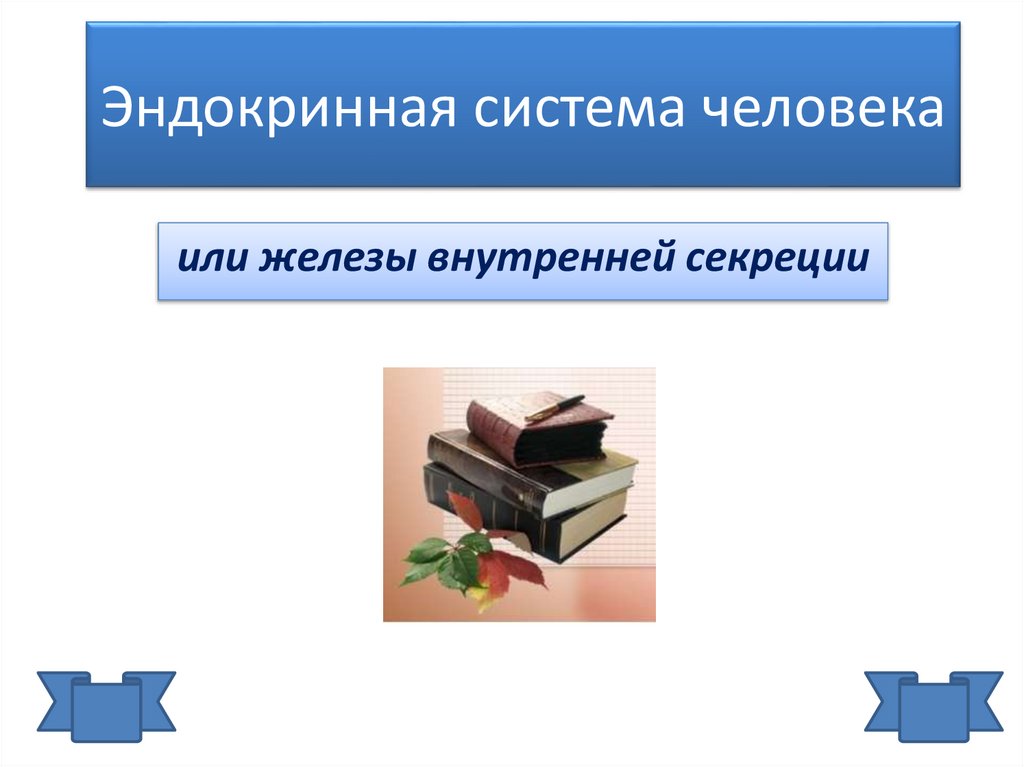 Эндокринная система человека

или железы внутренней секреции